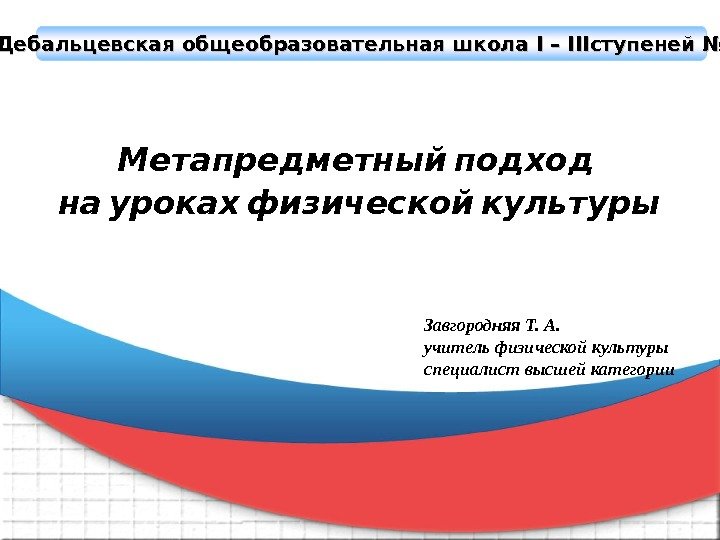 Дебальцевская общеобразовательная школа I – IIIступеней №

Метапредметный подход на уроках физической культуры

Завгородняя Т. А.
учитель физической культуры
специалист высшей категории